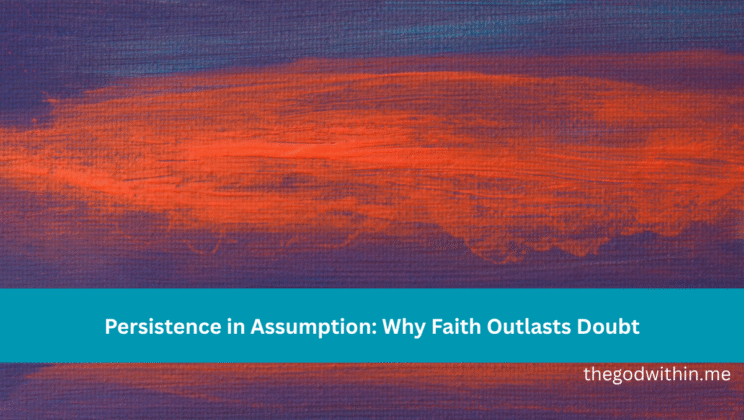 Persistence in Assumption: Why Faith Outlasts Doubt

thegodwithin.me